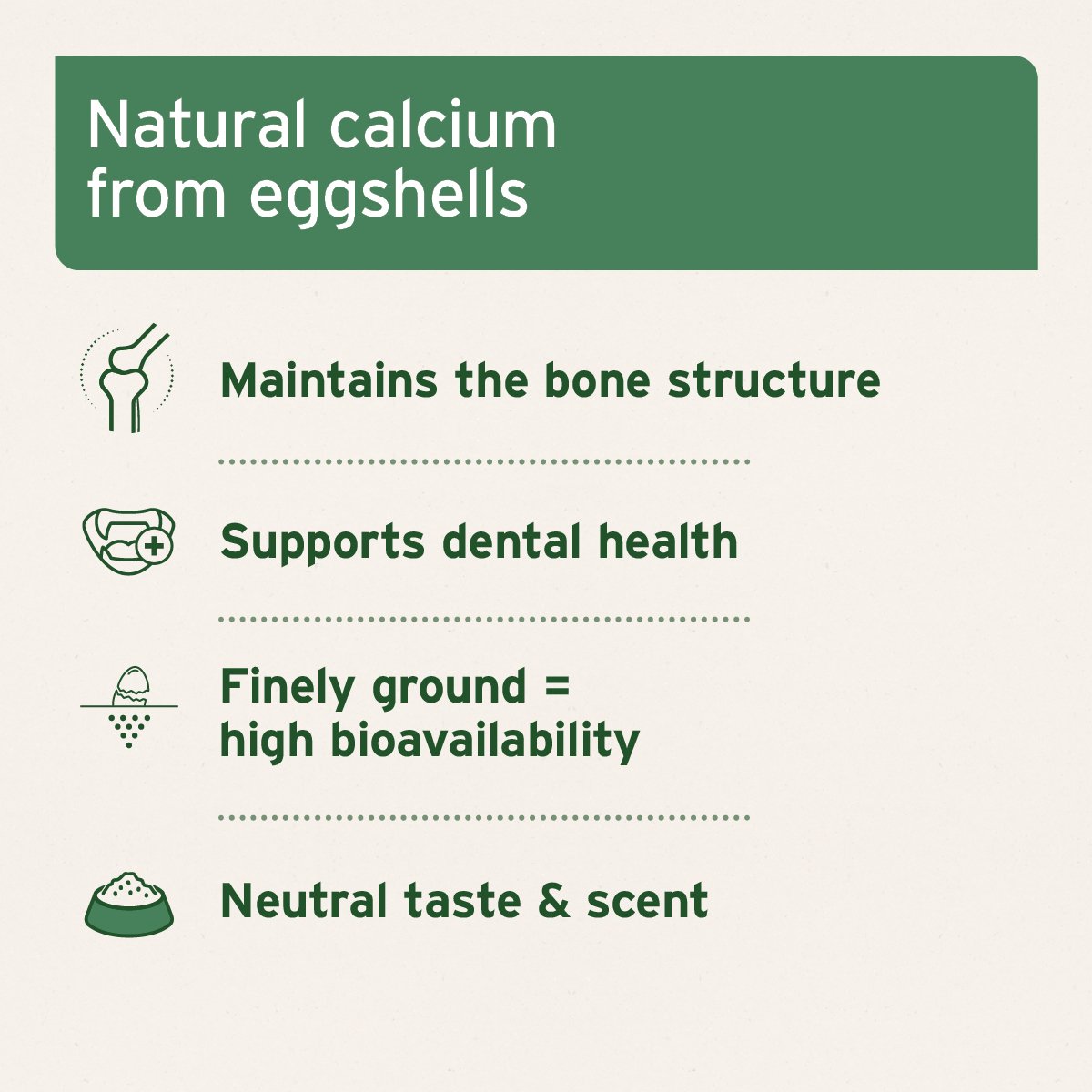 Natural calcium from eggshells

Maintains the bone structure

Supports dental health

Finely ground = high bioavailability

Neutral taste & scent